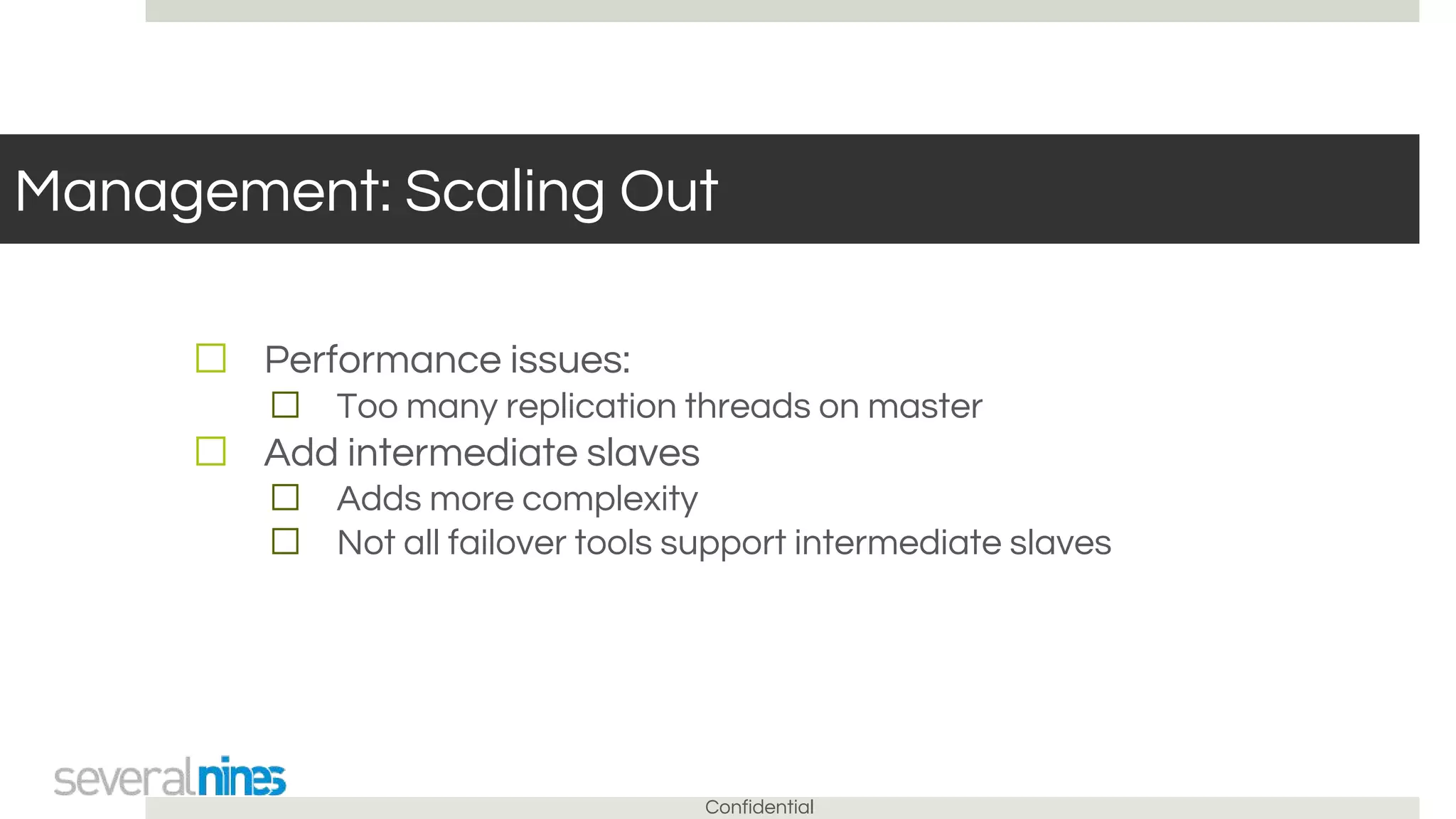 Management: Scaling Out

☐ Performance issues:
☐ Too many replication threads on master
☐ Add intermediate slaves
☐ Adds more complexity
☐ Not all failover tools support intermediate slaves

severalnines

Confidential